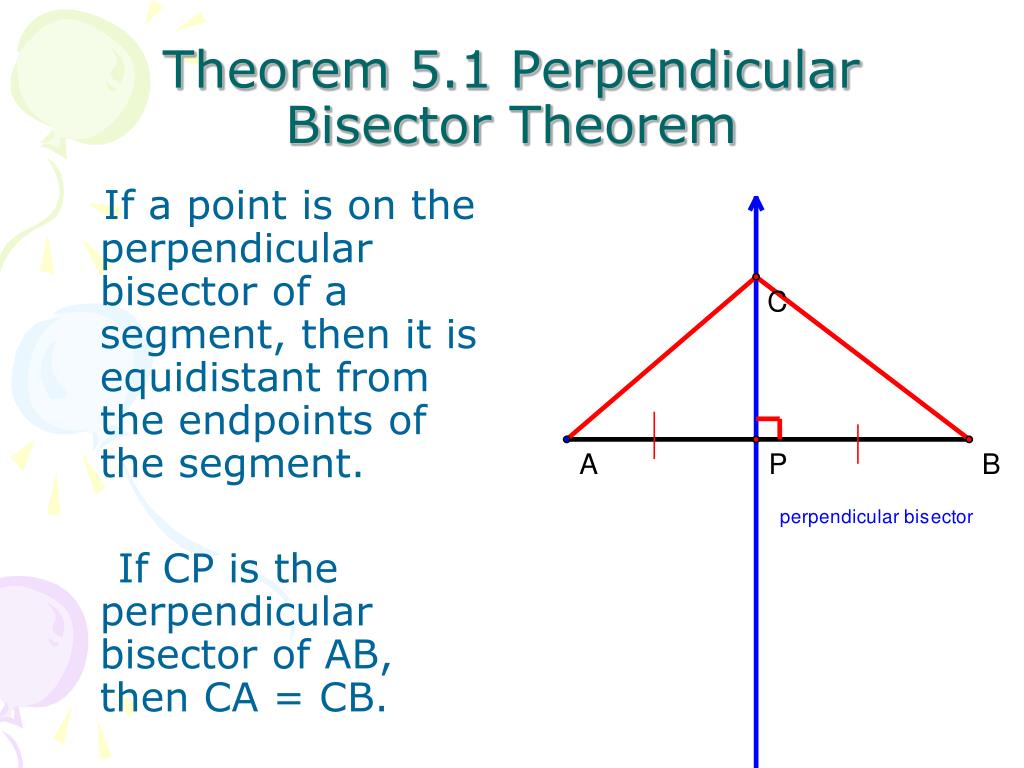 Theorem 5.1 Perpendicular Bisector Theorem

If a point is on the perpendicular bisector of a segment, then it is equidistant from the endpoints of the segment.

If CP is the perpendicular bisector of AB, then CA = CB.

C

A

P

B

perpendicular bisector